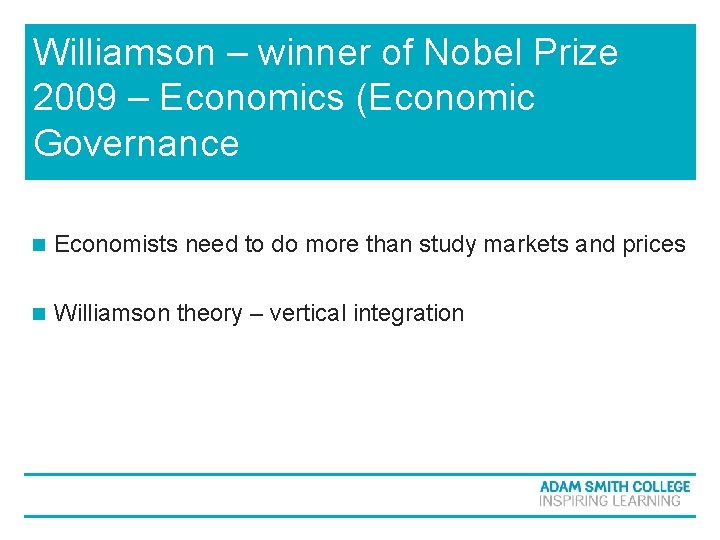 Williamson – winner of Nobel Prize 2009 – Economics (Economic Governance

Economists need to do more than study markets and prices

Williamson theory – vertical integration

ADAM SMITH COLLEGE
INSPIRING LEARNING